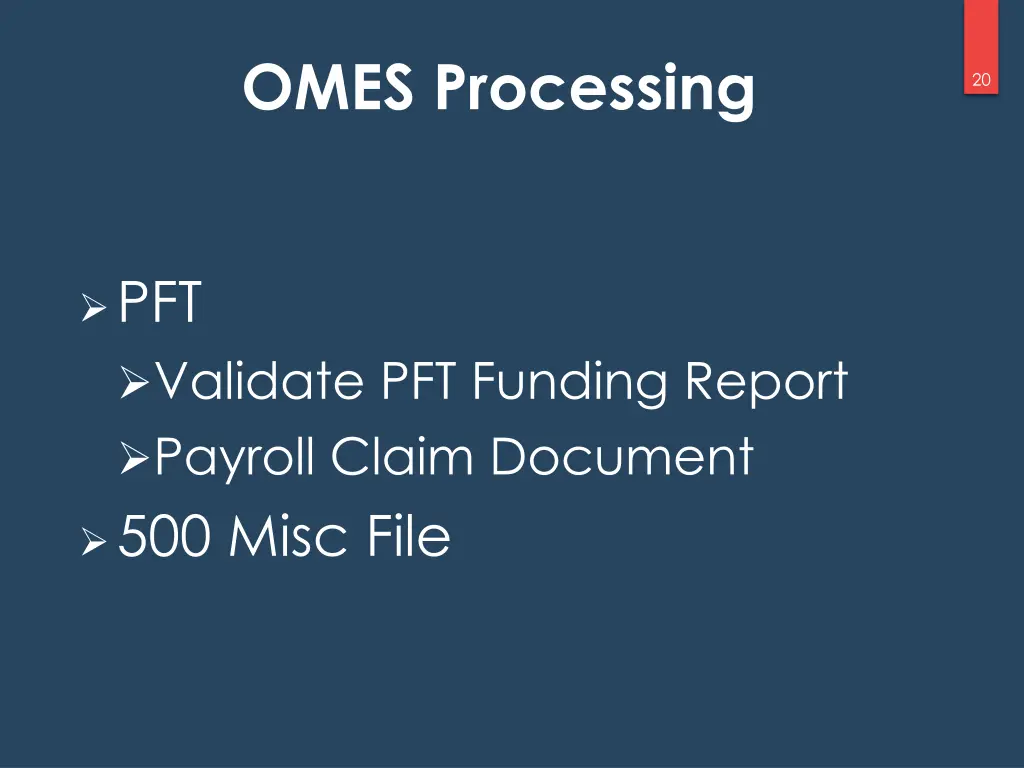 OMES Processing

20

➢ PFT
➢ Validate PFT Funding Report
➢ Payroll Claim Document
➢ 500 Misc File